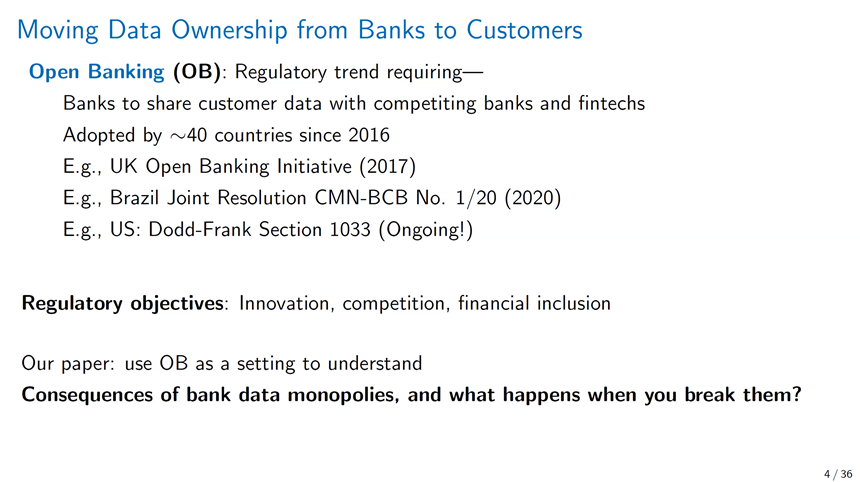 Moving Data Ownership from Banks to Customers

Open Banking (OB): Regulatory trend requiring—

Banks to share customer data with competiting banks and fintechs

Adopted by $\sim$40 countries since 2016

E.g., UK Open Banking Initiative (2017)

E.g., Brazil Joint Resolution CMN-BCB No. 1/20 (2020)

E.g., US: Dodd-Frank Section 1033 (Ongoing!)

Regulatory objectives: Innovation, competition, financial inclusion

Our paper: use OB as a setting to understand

Consequences of bank data monopolies, and what happens when you break them?

4 / 36